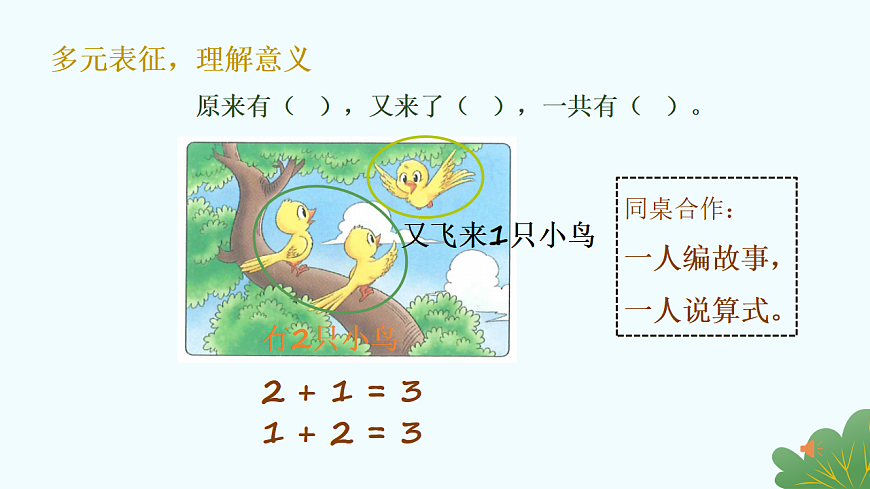 多元表征，理解意义

原来有（　），又来了（　），一共有（　）。

又飞来1只小鸟

有2只小鸟

同桌合作：
一人编故事，
一人说算式。

$2+1=3$
$1+2=3$